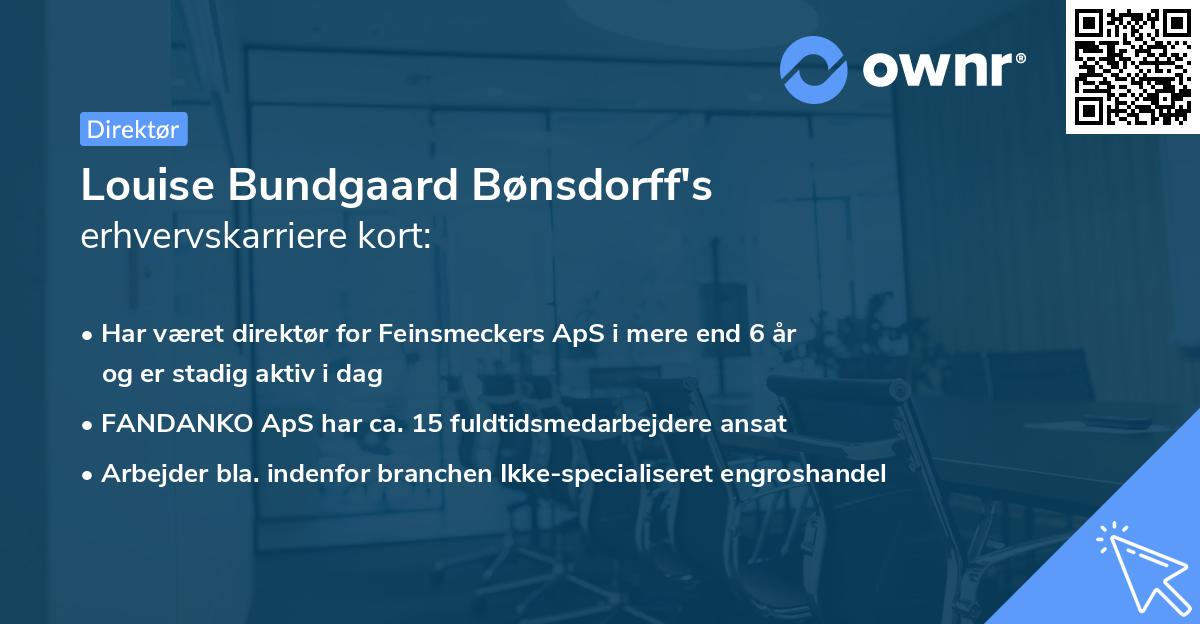 ownr®

Direktør

Louise Bundgaard Bønsdorff's
erhvervskarriere kort:

• Har været direktør for Feinsmeckers ApS i mere end 6 år og er stadig aktiv i dag
• FANDANKO ApS har ca. 15 fuldtidsmedarbejdere ansat
• Arbejder bla. indenfor branchen Ikke-specialiseret engroshandel